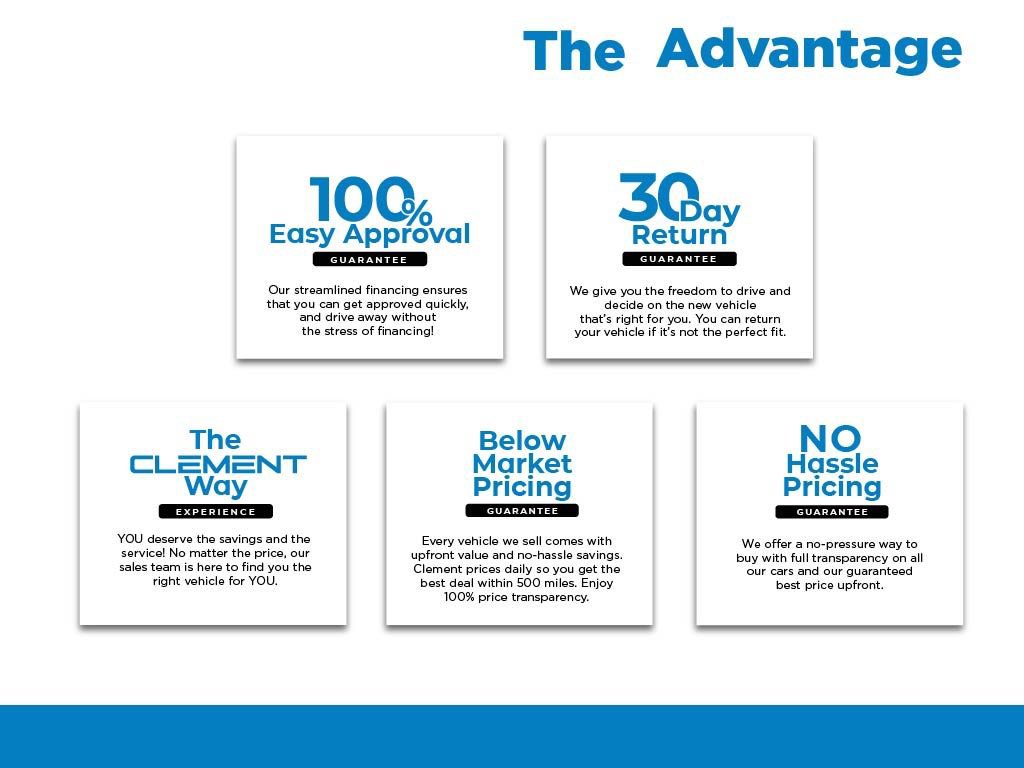 The Advantage

100%
Easy Approval
GUARANTEE

Our streamlined financing ensures that you can get approved quickly, and drive away without the stress of financing!

30 Day
Return
GUARANTEE

We give you the freedom to drive and decide on the new vehicle that's right for you. You can return your vehicle if it's not the perfect fit.

The
CLEMENT
Way
EXPERIENCE

YOU deserve the savings and the service! No matter the price, our sales team is here to find you the right vehicle for YOU.

Below
Market
Pricing
GUARANTEE

Every vehicle we sell comes with upfront value and no-hassle savings. Clement prices daily so you get the best deal within 500 miles. Enjoy 100% price transparency.

NO
Hassle
Pricing
GUARANTEE

We offer a no-pressure way to buy with full transparency on all our cars and our guaranteed best price upfront.